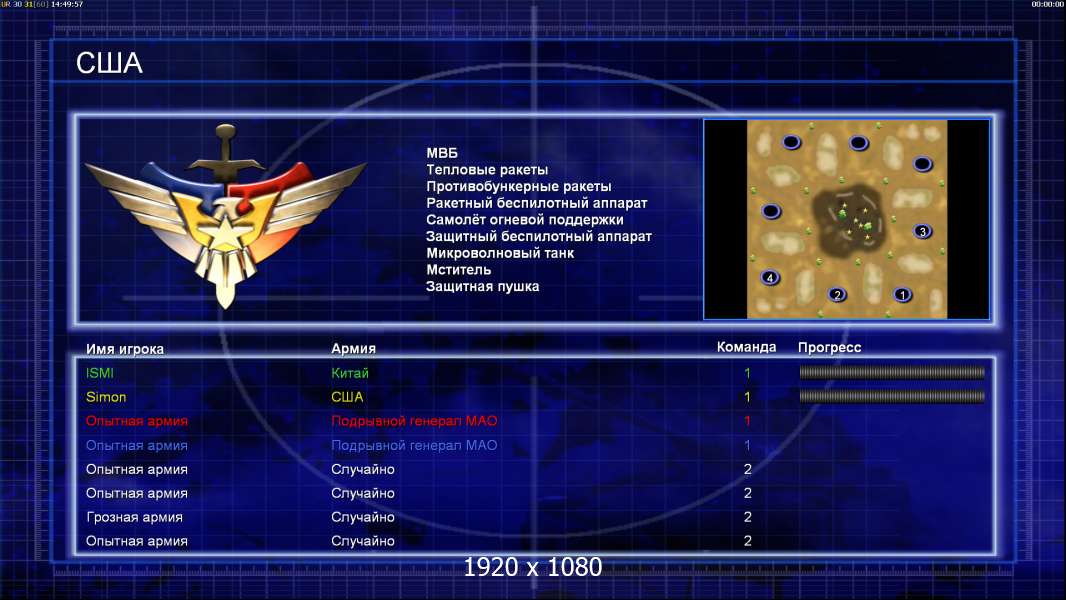 UR 30 31[60] 14:49:57

00:00:00

США

МВБ
Тепловые ракеты
Противобункерные ракеты
Ракетный беспилотный аппарат
Самолёт огневой поддержки
Защитный беспилотный аппарат
Микроволновый танк
Мститель
Защитная пушка

3
4
2
1

| Имя игрока | Армия | Команда | Прогресс |
|---|---|---|---|
| ISMI | Китай | 1 | |
| Simon | США | 1 | |
| Опытная армия | Подрывной генерал МАО | 1 | |
| Опытная армия | Подрывной генерал МАО | 1 | |
| Опытная армия | Случайно | 2 | |
| Опытная армия | Случайно | 2 | |
| Грозная армия | Случайно | 2 | |
| Опытная армия | Случайно | 2 | |

1920 x 1080